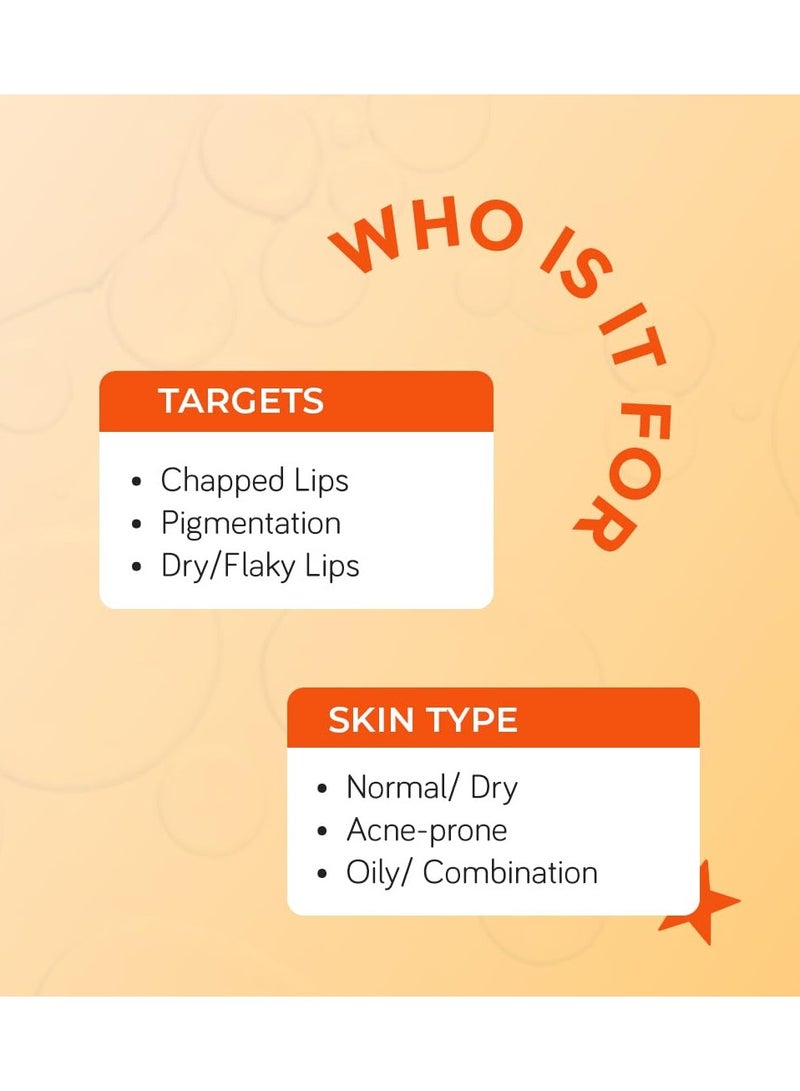 WHO IS IT FOR

TARGETS
• Chapped Lips
• Pigmentation
• Dry/Flaky Lips

SKIN TYPE
• Normal/ Dry
• Acne-prone
• Oily/ Combination